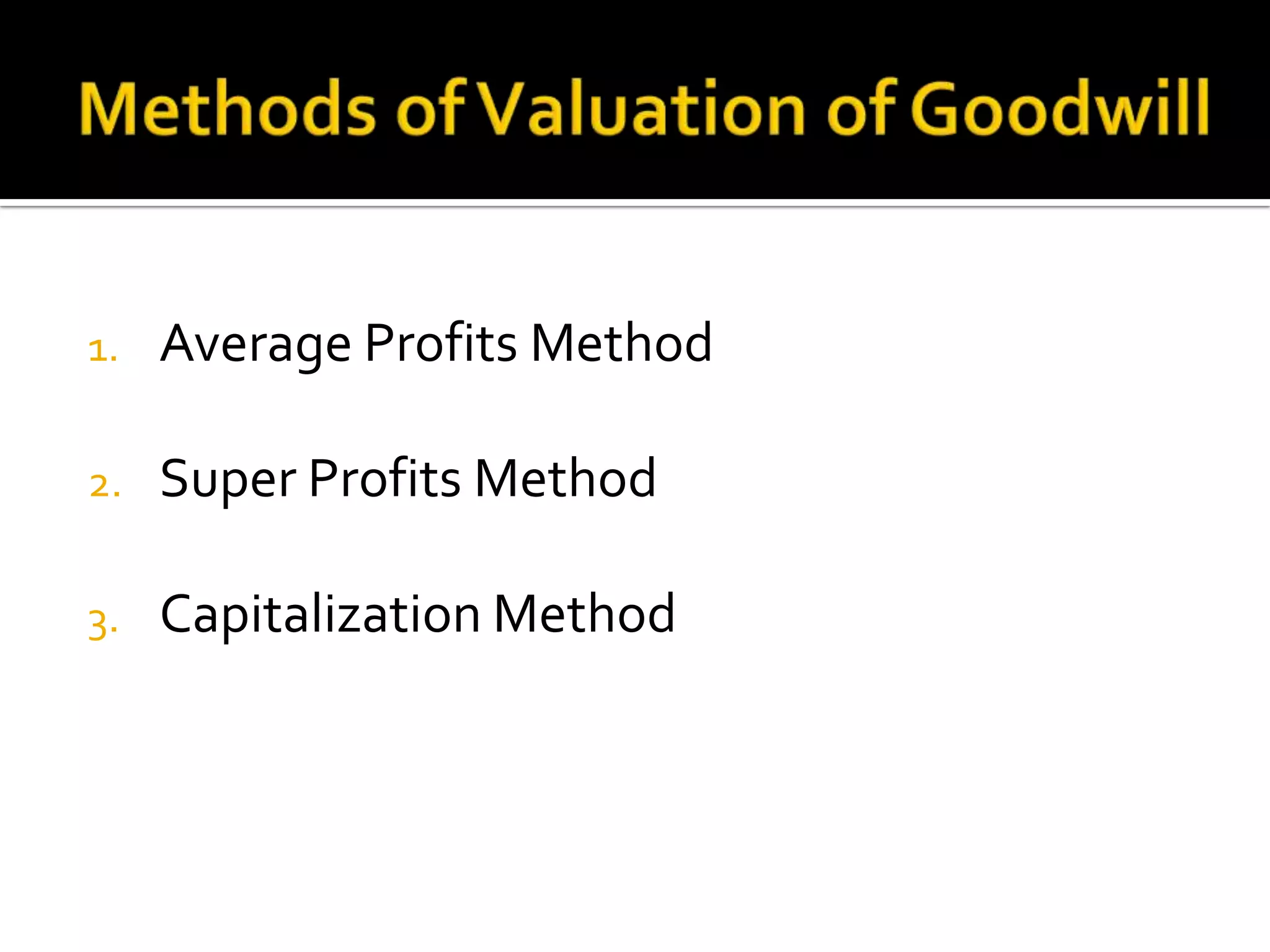 Methods of Valuation of Goodwill

1. Average Profits Method

2. Super Profits Method

3. Capitalization Method